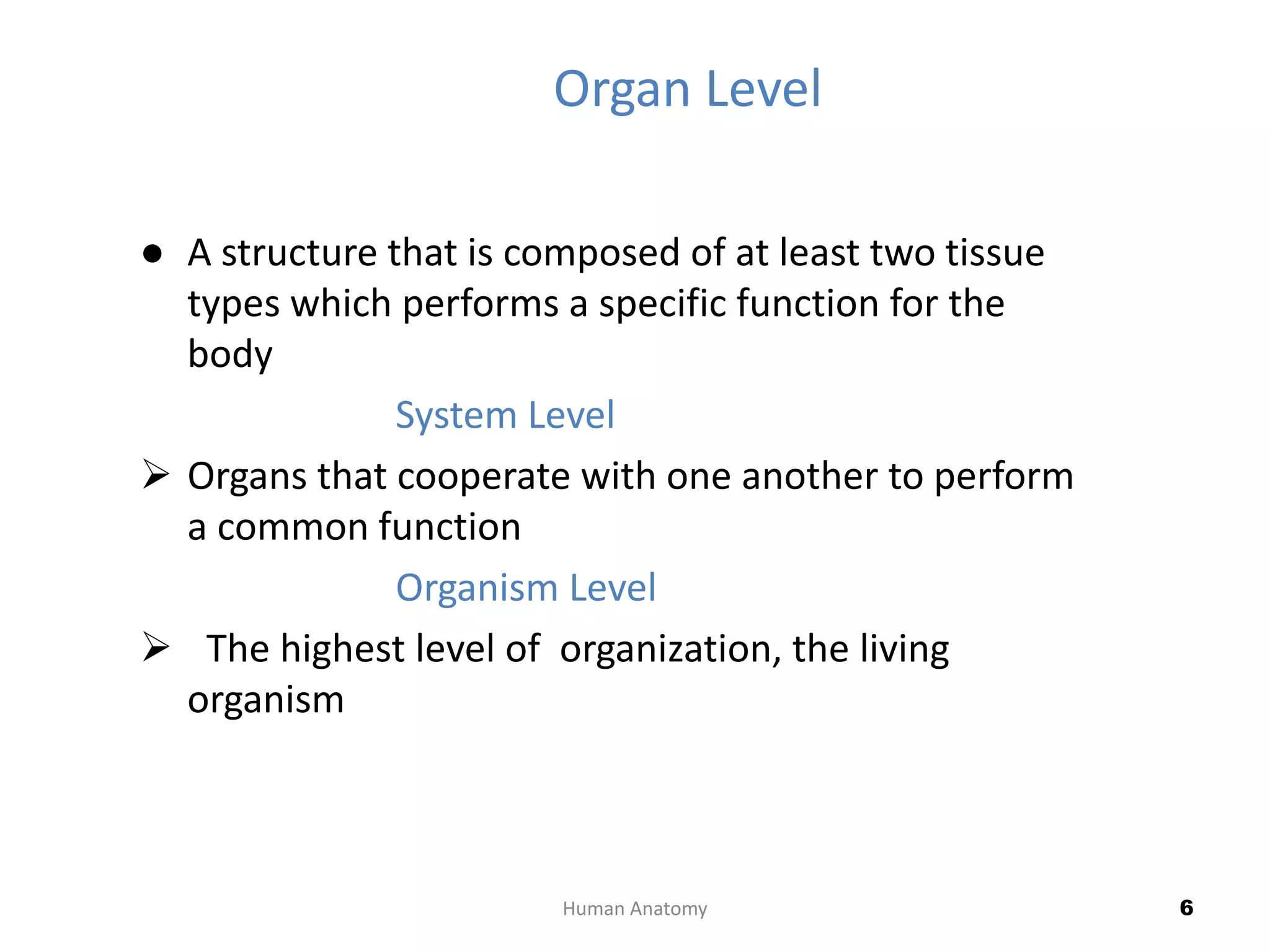 Organ Level

● A structure that is composed of at least two tissue types which performs a specific function for the body

System Level

➢ Organs that cooperate with one another to perform a common function

Organism Level

➢ The highest level of organization, the living organism

Human Anatomy

6